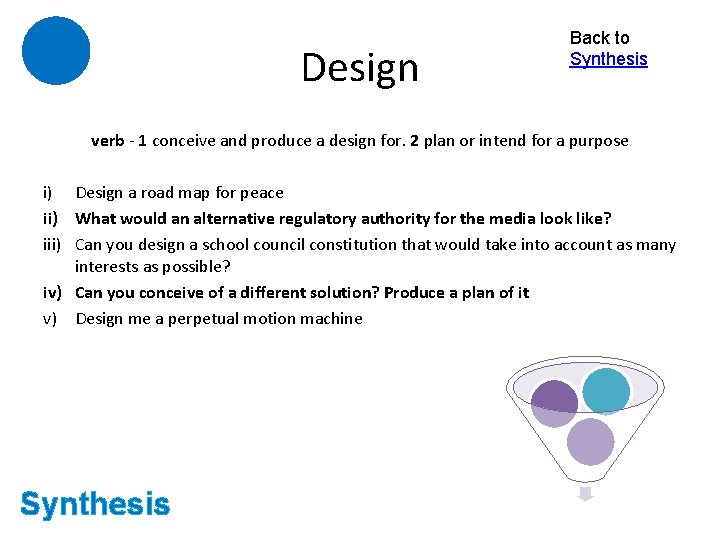 Design

Back to Synthesis

verb - 1 conceive and produce a design for. 2 plan or intend for a purpose

i) Design a road map for peace
ii) What would an alternative regulatory authority for the media look like?
iii) Can you design a school council constitution that would take into account as many interests as possible?
iv) Can you conceive of a different solution? Produce a plan of it
v) Design me a perpetual motion machine

Synthesis